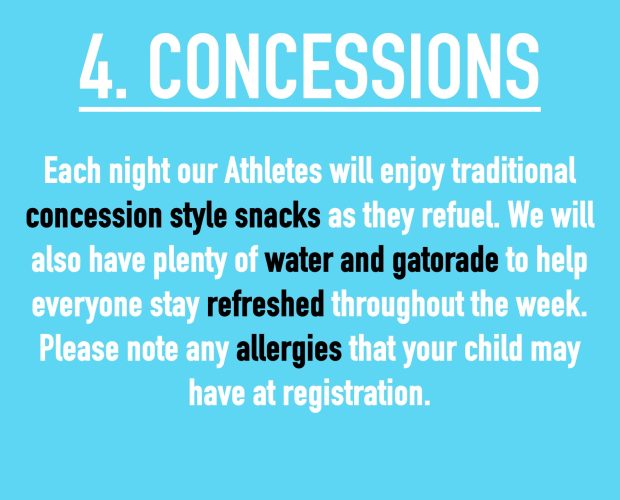 4. CONCESSIONS

Each night our Athletes will enjoy traditional concession style snacks as they refuel. We will also have plenty of water and gatorade to help everyone stay refreshed throughout the week. Please note any allergies that your child may have at registration.